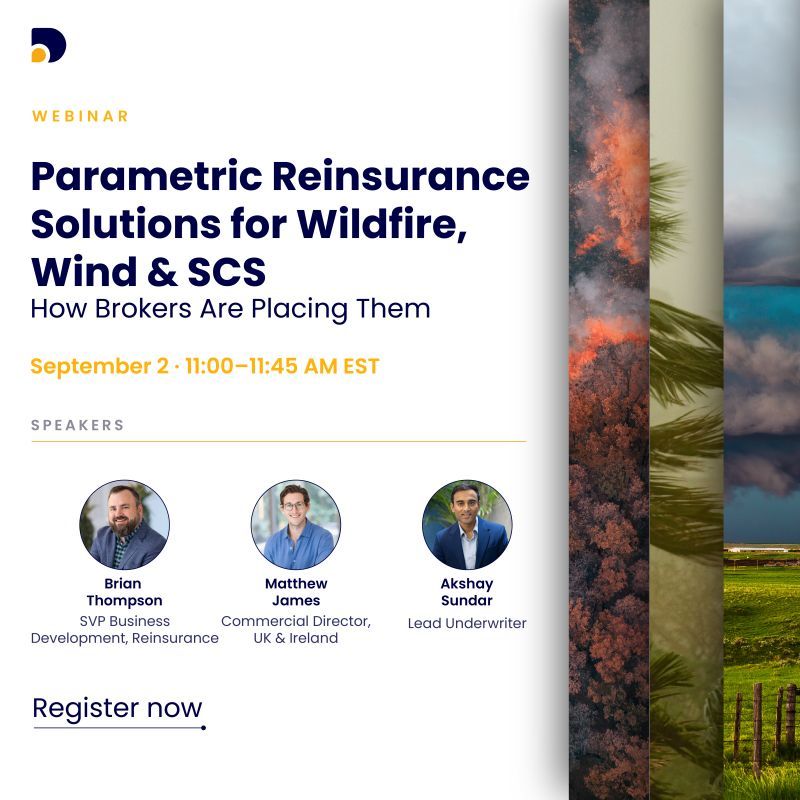 WEBINAR

Parametric Reinsurance Solutions for Wildfire, Wind & SCS

How Brokers Are Placing Them

September 2 · 11:00–11:45 AM EST

SPEAKERS

Brian Thompson
SVP Business Development, Reinsurance

Matthew James
Commercial Director, UK & Ireland

Akshay Sundar
Lead Underwriter

Register now